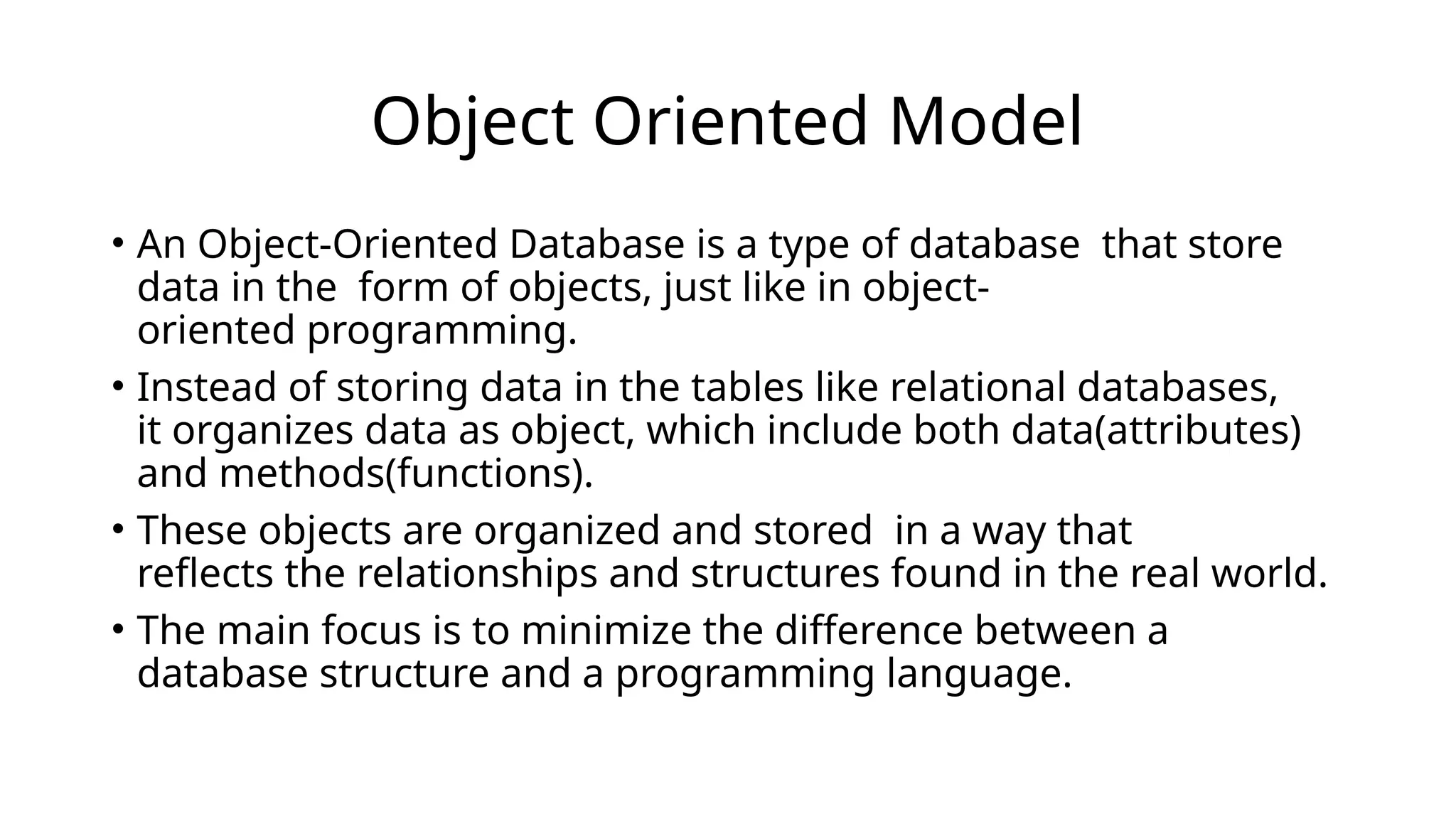 Object Oriented Model

• An Object-Oriented Database is a type of database that store data in the form of objects, just like in object-oriented programming.

• Instead of storing data in the tables like relational databases, it organizes data as object, which include both data(attributes) and methods(functions).

• These objects are organized and stored in a way that reflects the relationships and structures found in the real world.

• The main focus is to minimize the difference between a database structure and a programming language.